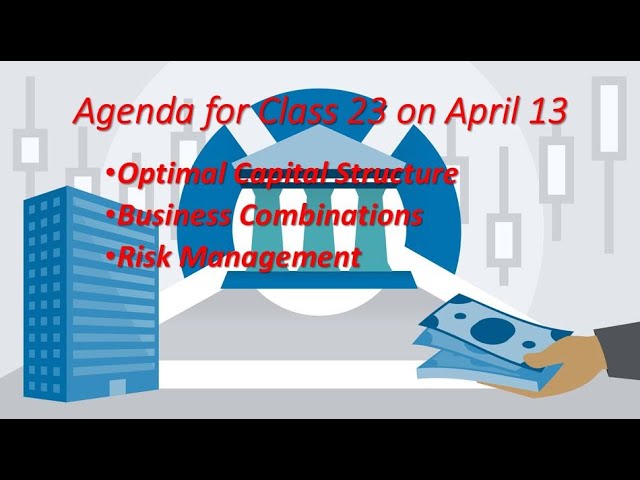 Agenda for Class 23 on April 13

•Optimal Capital Structure
•Business Combinations
•Risk Management